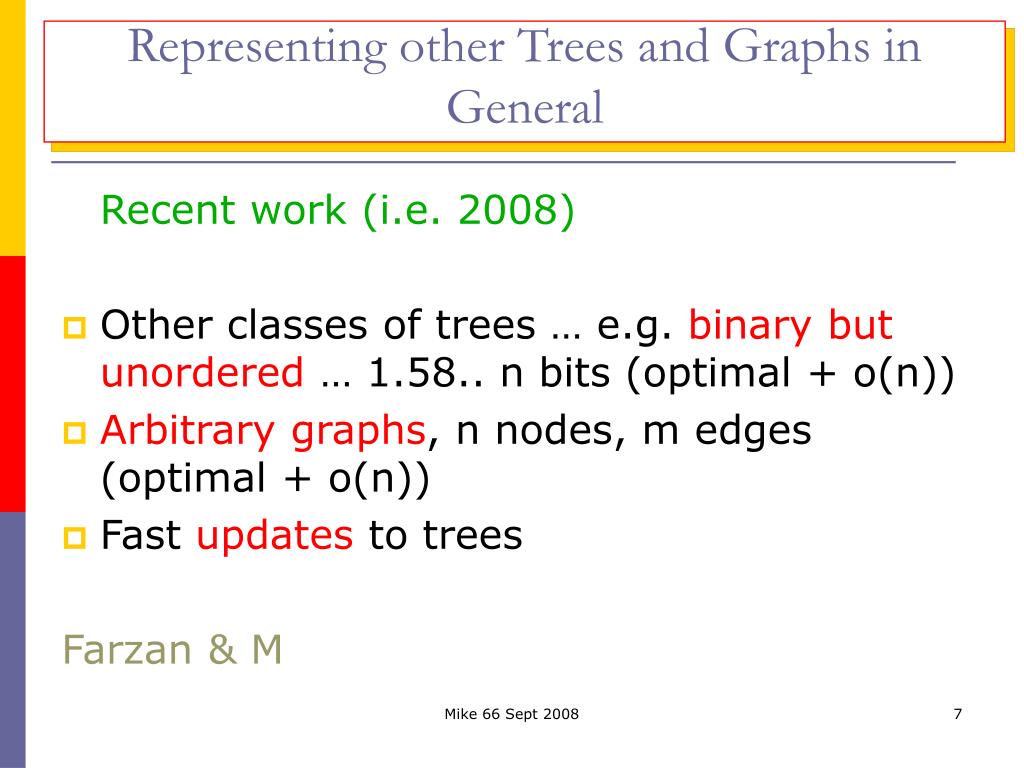 Representing other Trees and Graphs in General

Recent work (i.e. 2008)

Other classes of trees … e.g. binary but unordered … 1.58.. n bits (optimal + o(n))

Arbitrary graphs, n nodes, m edges (optimal + o(n))

Fast updates to trees

Farzan & M

Mike 66 Sept 2008

7